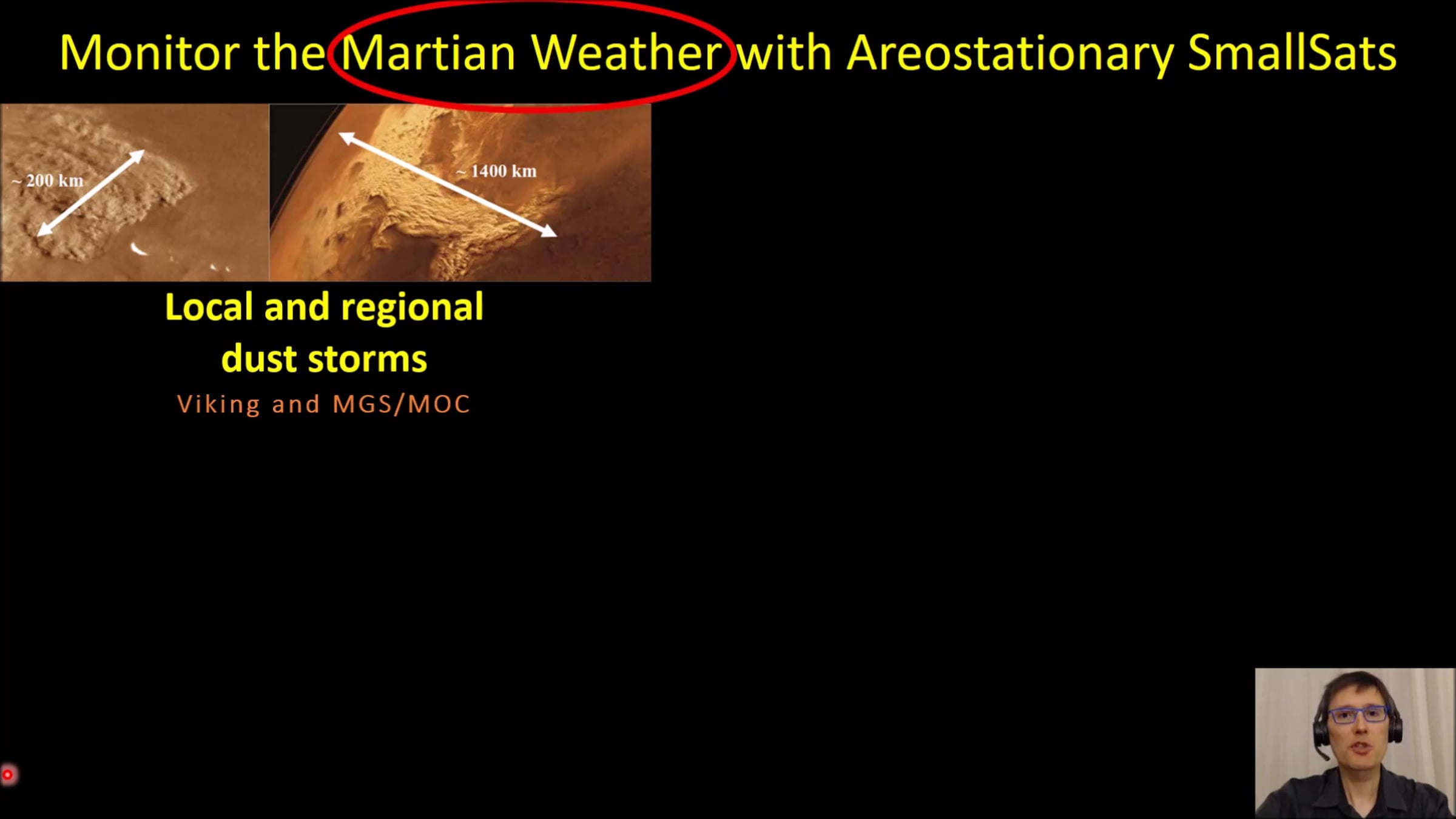 Monitor the Martian Weather with Areostationary SmallSats

~ 200 km

~ 1400 km

Local and regional dust storms

Viking and MGS/MOC